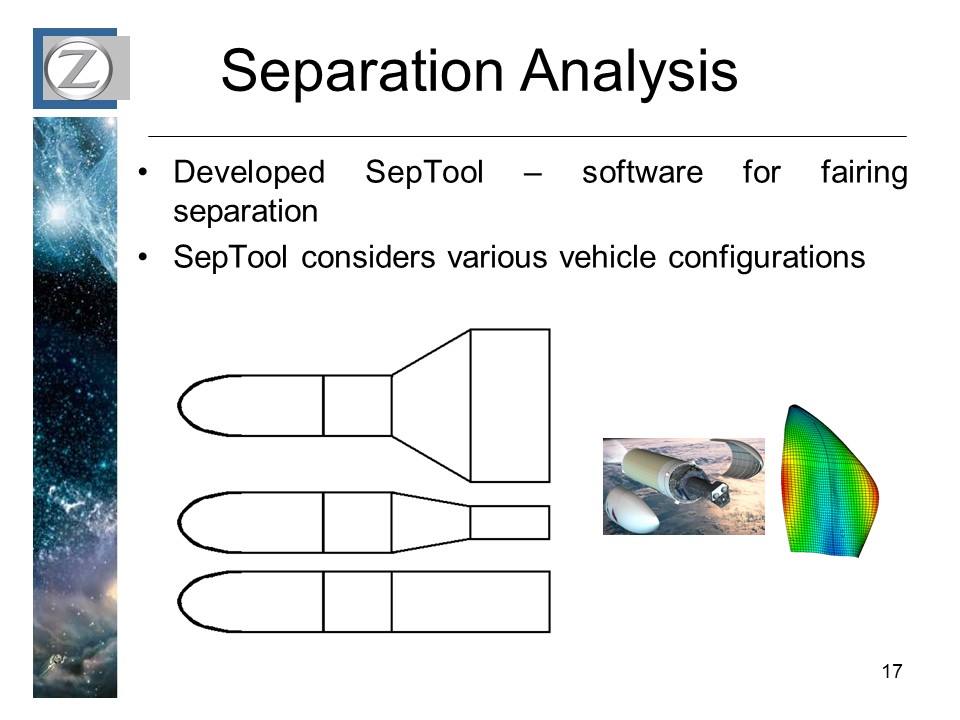 Z

Separation Analysis

• Developed SepTool – software for fairing separation
• SepTool considers various vehicle configurations

17